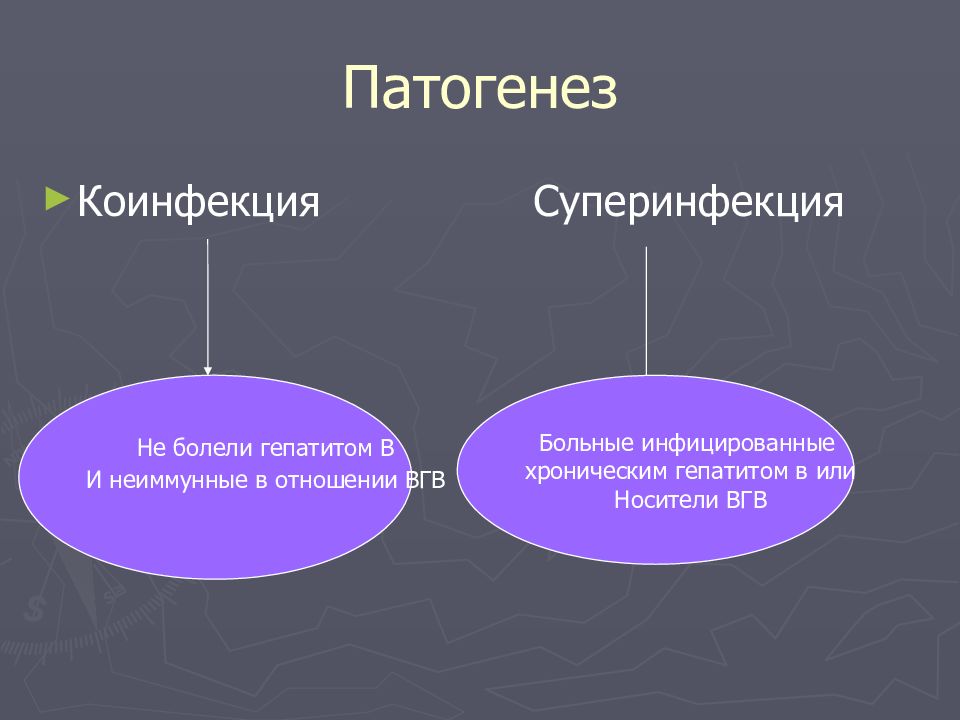 Патогенез

Коинфекция

Суперинфекция

Не болели гепатитом В
И неиммунные в отношении ВГВ

Больные инфицированные хроническим гепатитом в или Носители ВГВ